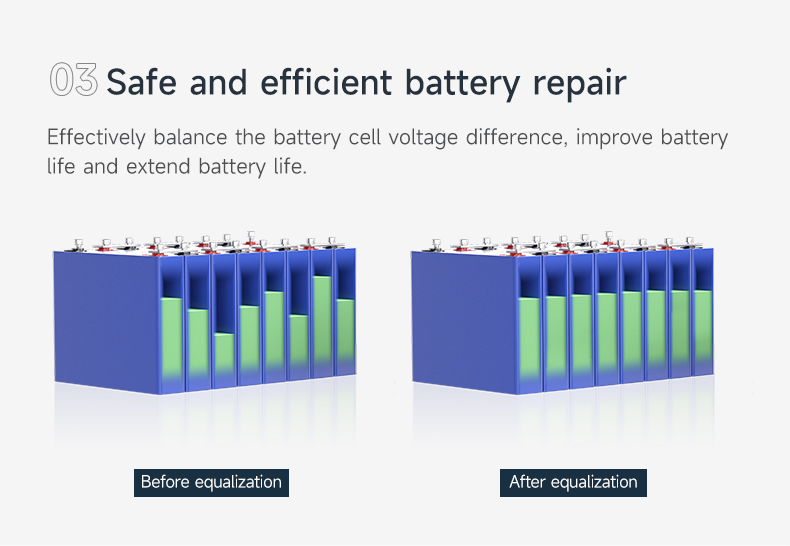 03 Safe and efficient battery repair

Effectively balance the battery cell voltage difference, improve battery life and extend battery life.

Before equalization

After equalization